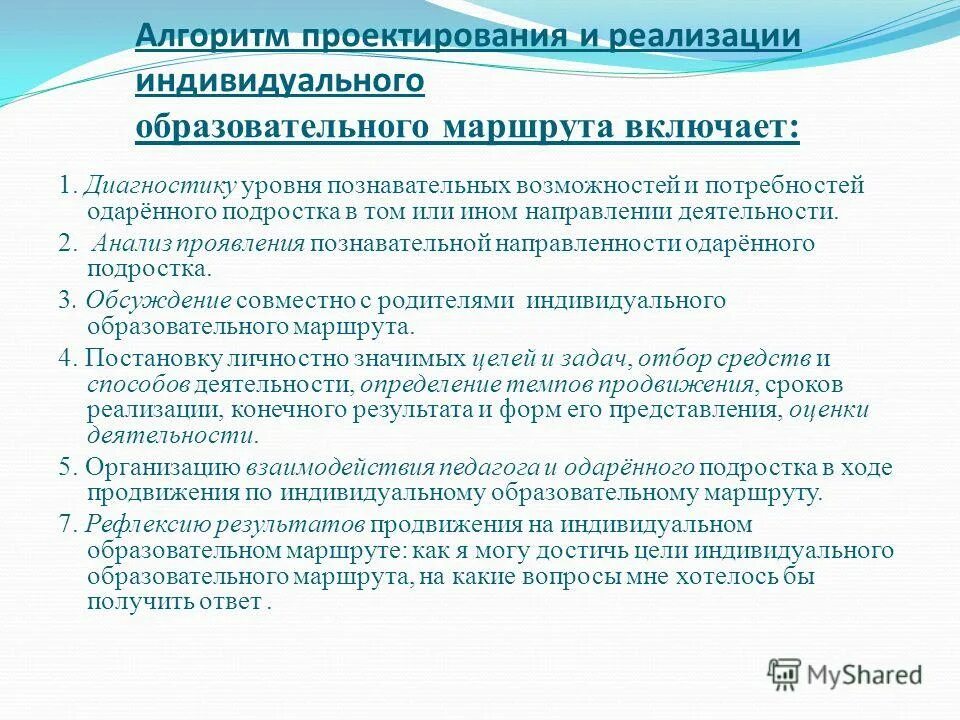 Алгоритм проектирования и реализации индивидуального образовательного маршрута включает:

1. Диагностику уровня познавательных возможностей и потребностей одарённого подростка в том или ином направлении деятельности.

2. Анализ проявления познавательной направленности одарённого подростка.

3. Обсуждение совместно с родителями индивидуального образовательного маршрута.

4. Постановку личностно значимых целей и задач, отбор средств и способов деятельности, определение темпов продвижения, сроков реализации, конечного результата и форм его представления, оценки деятельности.

5. Организацию взаимодействия педагога и одарённого подростка в ходе продвижения по индивидуальному образовательному маршруту.

7. Рефлексию результатов продвижения на индивидуальном образовательном маршруте: как я могу достичь цели индивидуального образовательного маршрута, на какие вопросы мне хотелось бы получить ответ .

MyShared